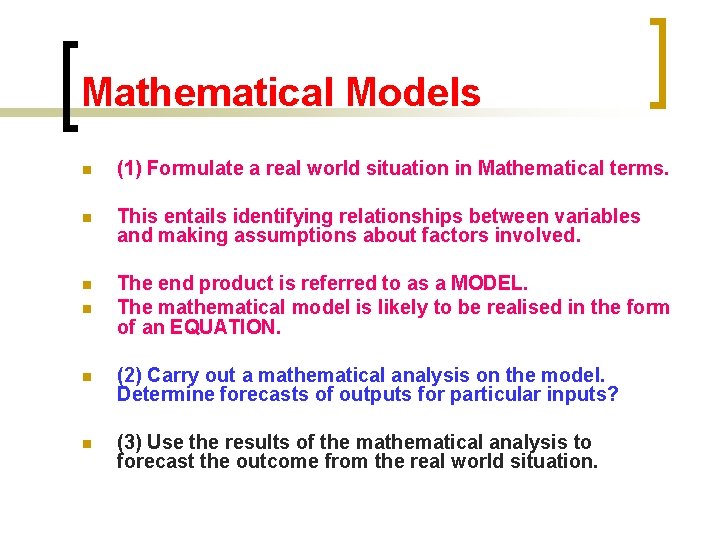 Mathematical Models

(1) Formulate a real world situation in Mathematical terms.

This entails identifying relationships between variables and making assumptions about factors involved.

The end product is referred to as a MODEL.

The mathematical model is likely to be realised in the form of an EQUATION.

(2) Carry out a mathematical analysis on the model. Determine forecasts of outputs for particular inputs?

(3) Use the results of the mathematical analysis to forecast the outcome from the real world situation.